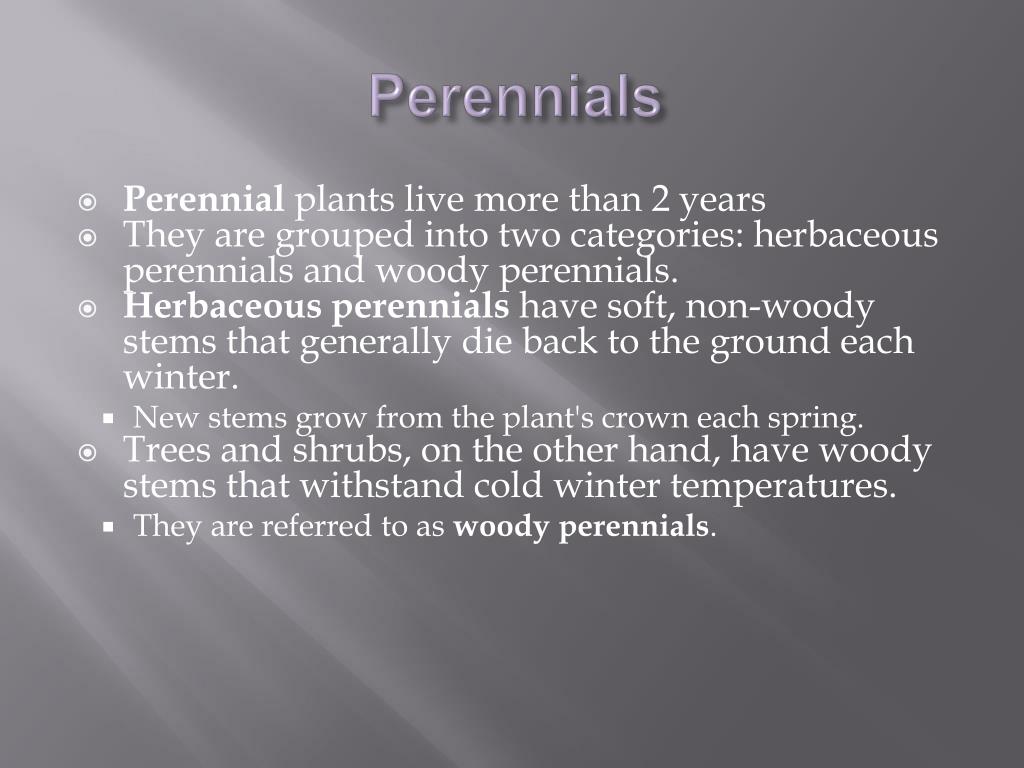 Perennials

Perennial plants live more than 2 years
They are grouped into two categories: herbaceous perennials and woody perennials.
Herbaceous perennials have soft, non-woody stems that generally die back to the ground each winter.
New stems grow from the plant's crown each spring.
Trees and shrubs, on the other hand, have woody stems that withstand cold winter temperatures.
They are referred to as woody perennials.